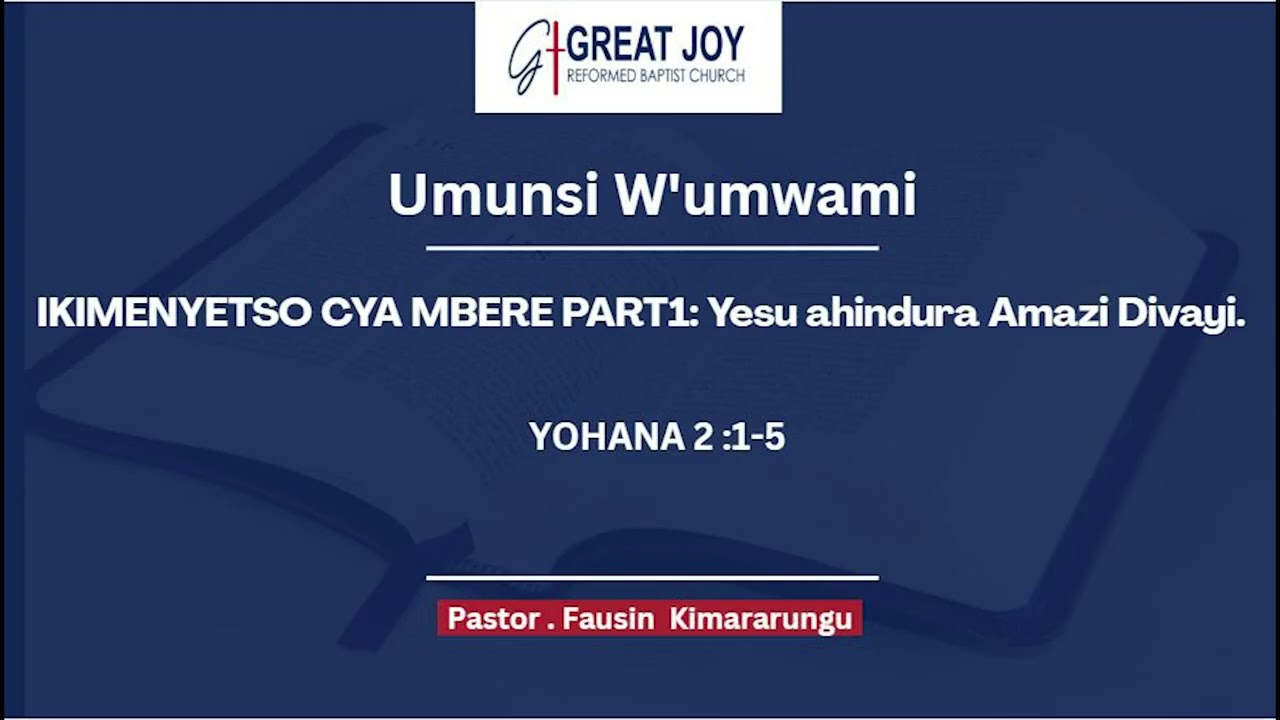 GREAT JOY
REFORMED BAPTIST CHURCH

Umunsi W'umwami

IKIMENYETSO CYA MBERE PART1: Yesu ahindura Amazi Divayi.

YOHANA 2 :1-5

Pastor . Fausin Kimararungu